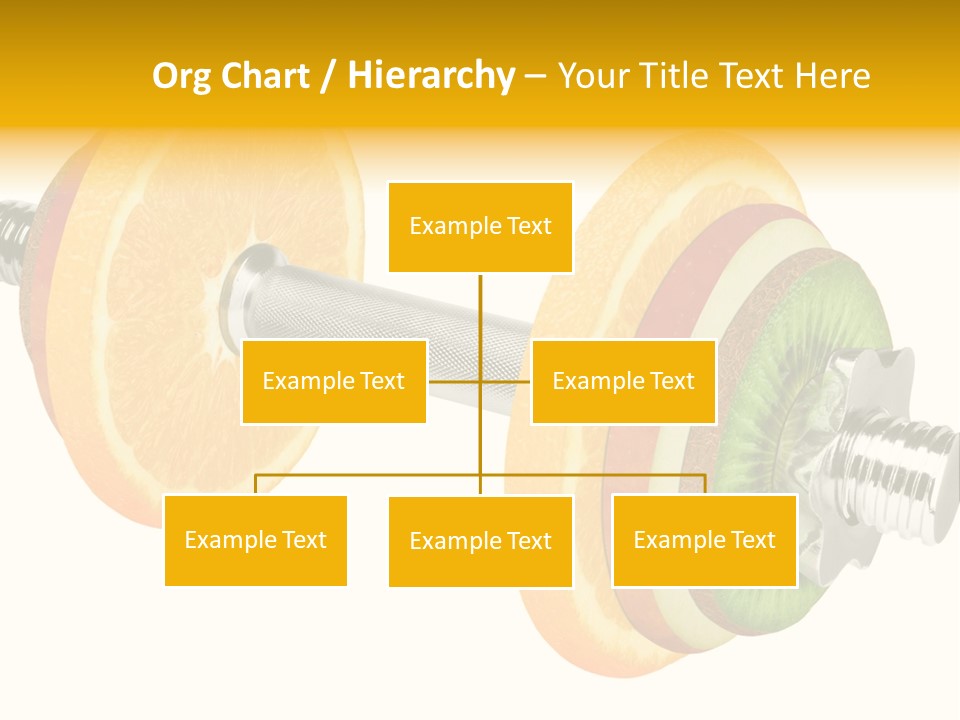 Org Chart / Hierarchy – Your Title Text Here

Example Text

Example Text

Example Text

Example Text

Example Text

Example Text